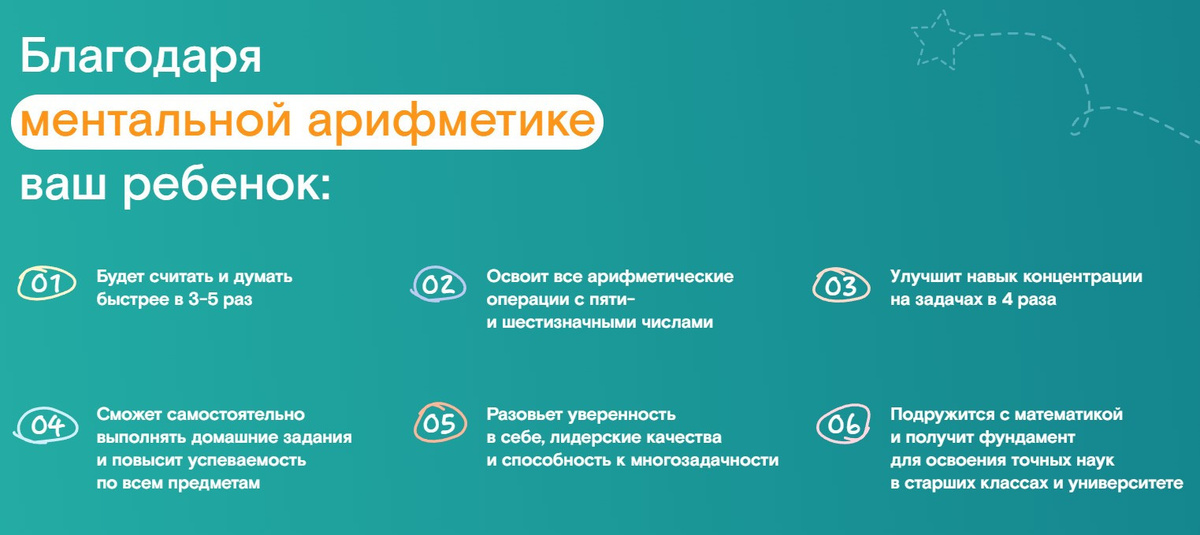 Благодаря ментальной арифметике ваш ребенок:

01 Будет считать и думать быстрее в 3-5 раз

02 Освоит все арифметические операции с пяти- и шестизначными числами

03 Улучшит навык концентрации на задачах в 4 раза

04 Сможет самостоятельно выполнять домашние задания и повысит успеваемость по всем предметам

05 Разовьет уверенность в себе, лидерские качества и способность к многозадачности

06 Подружится с математикой и получит фундамент для освоения точных наук в старших классах и университете